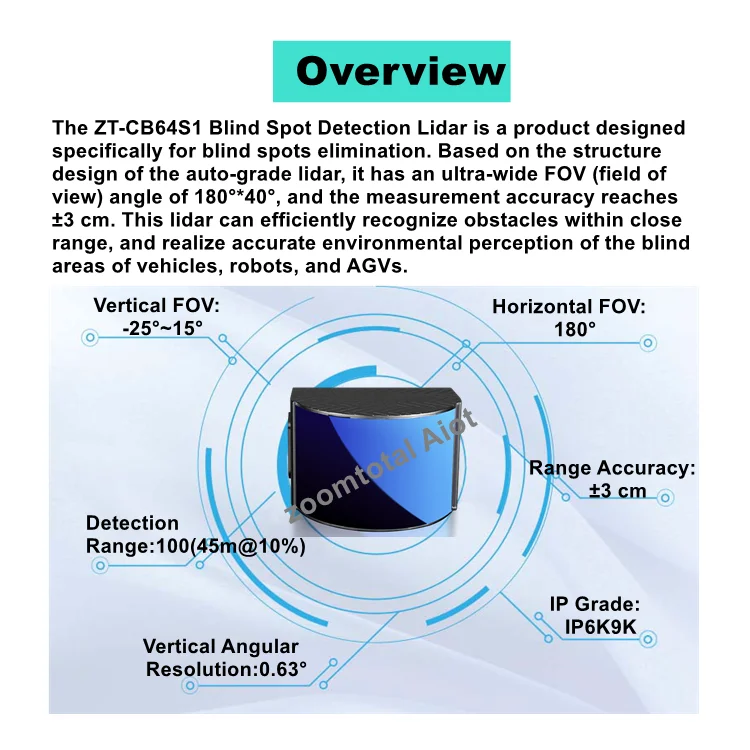 Overview

The ZT-CB64S1 Blind Spot Detection Lidar is a product designed specifically for blind spots elimination. Based on the structure design of the auto-grade lidar, it has an ultra-wide FOV (field of view) angle of 180°*40°, and the measurement accuracy reaches ±3 cm. This lidar can efficiently recognize obstacles within close range, and realize accurate environmental perception of the blind areas of vehicles, robots, and AGVs.

Vertical FOV: -25°~15°

Horizontal FOV: 180°

zoomtotal Aiot

Range Accuracy: ±3 cm

Detection Range:100(45m@10%)

IP Grade: IP6K9K

Vertical Angular Resolution:0.63°